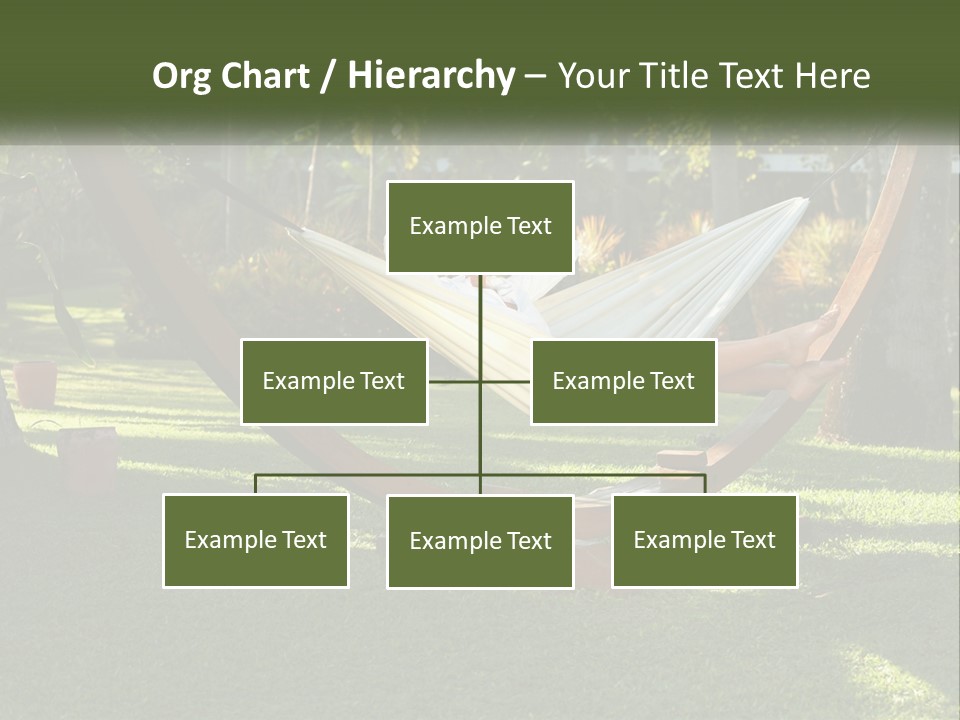 Org Chart / Hierarchy – Your Title Text Here

Example Text

Example Text

Example Text

Example Text

Example Text

Example Text